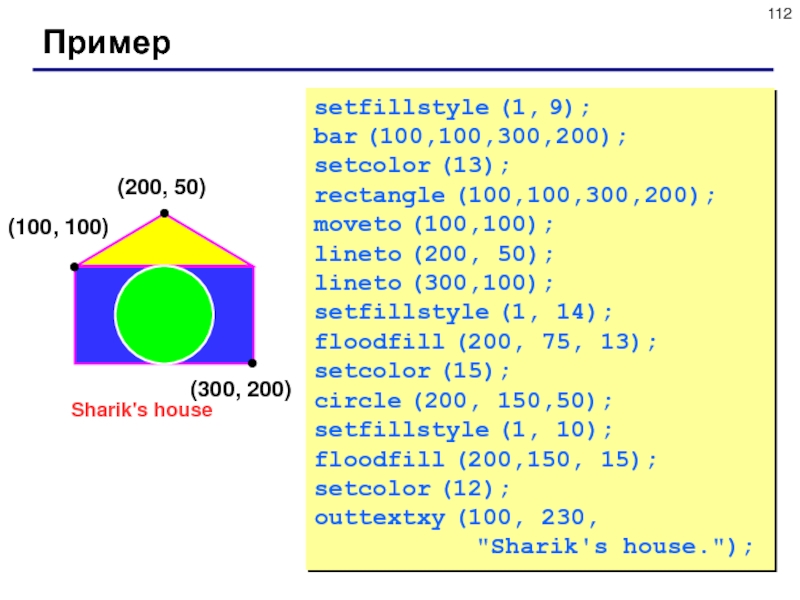 112

Пример

(200, 50)

(100, 100)

(300, 200)

Sharik's house

setfillstyle (1, 9);
bar (100,100,300,200);
setcolor (13);
rectangle (100,100,300,200);
moveto (100,100);
lineto (200, 50);
lineto (300,100);
setfillstyle (1, 14);
floodfill (200, 75, 13);
setcolor (15);
circle (200, 150,50);
setfillstyle (1, 10);
floodfill (200,150, 15);
setcolor (12);
outtextxy (100, 230,
"Sharik's house.");